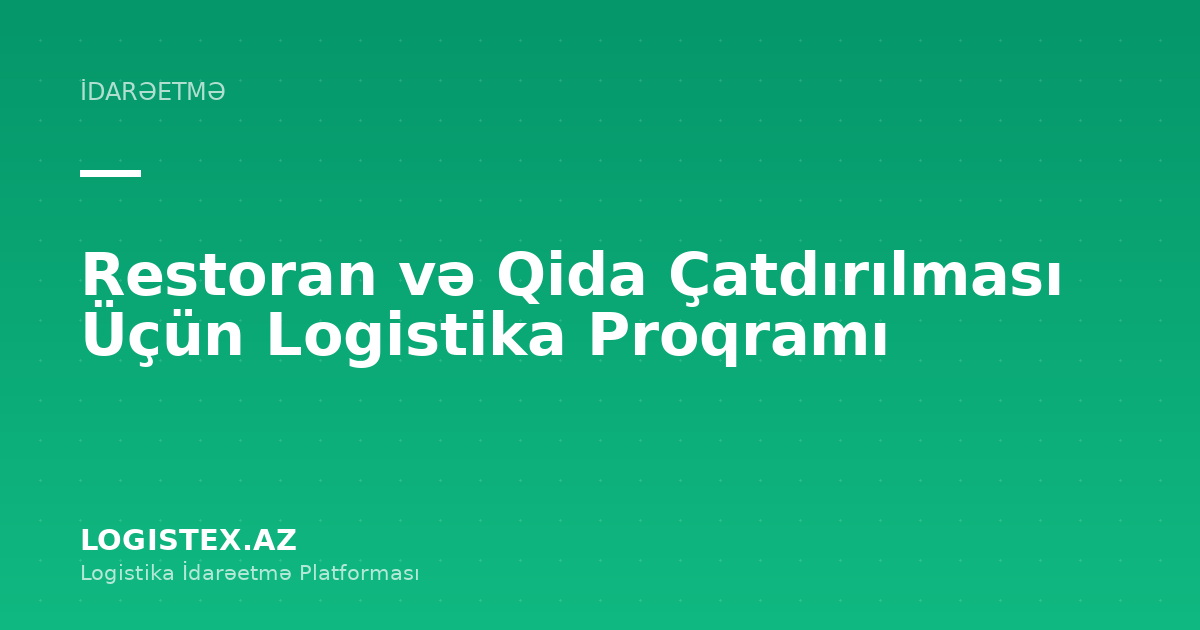 İDARƏETMƏ

Restoran və Qida Çatdırılması Üçün Logistika Proqramı

LOGISTEX.AZ
Logistika İdarəetmə Platforması